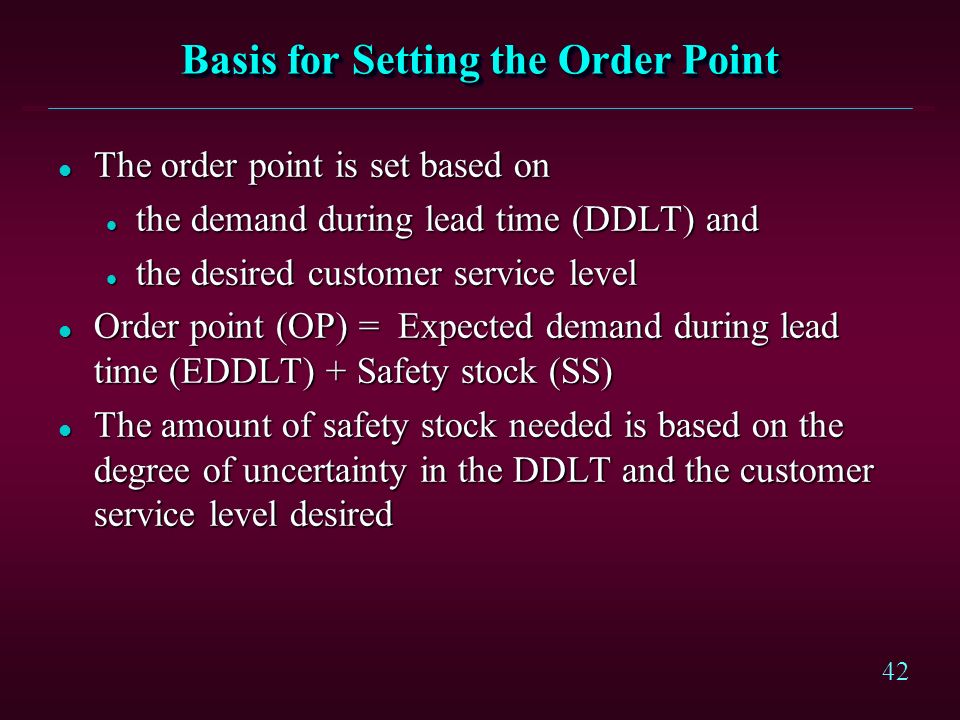 Basis for Setting the Order Point

- The order point is set based on
  - the demand during lead time (DDLT) and
  - the desired customer service level
- Order point (OP) = Expected demand during lead time (EDDLT) + Safety stock (SS)
- The amount of safety stock needed is based on the degree of uncertainty in the DDLT and the customer service level desired

42